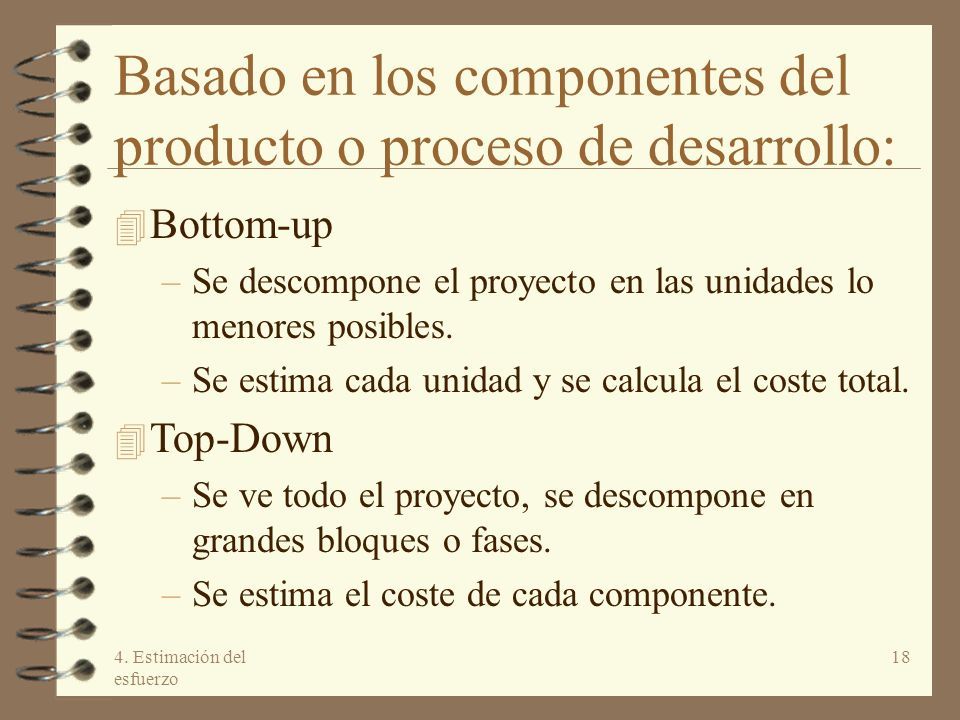 Basado en los componentes del producto o proceso de desarrollo:

Bottom-up

– Se descompone el proyecto en las unidades lo menores posibles.

– Se estima cada unidad y se calcula el coste total.

Top-Down

– Se ve todo el proyecto, se descompone en grandes bloques o fases.

– Se estima el coste de cada componente.

4. Estimación del esfuerzo

18